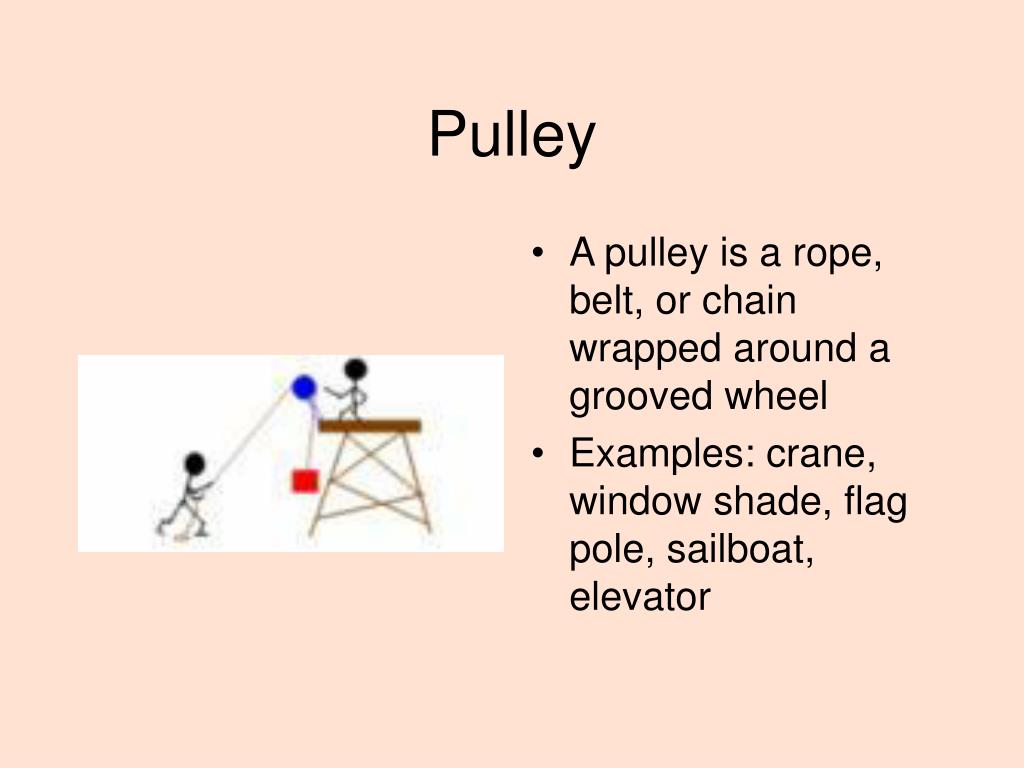 Pulley

• A pulley is a rope, belt, or chain wrapped around a grooved wheel
• Examples: crane, window shade, flag pole, sailboat, elevator